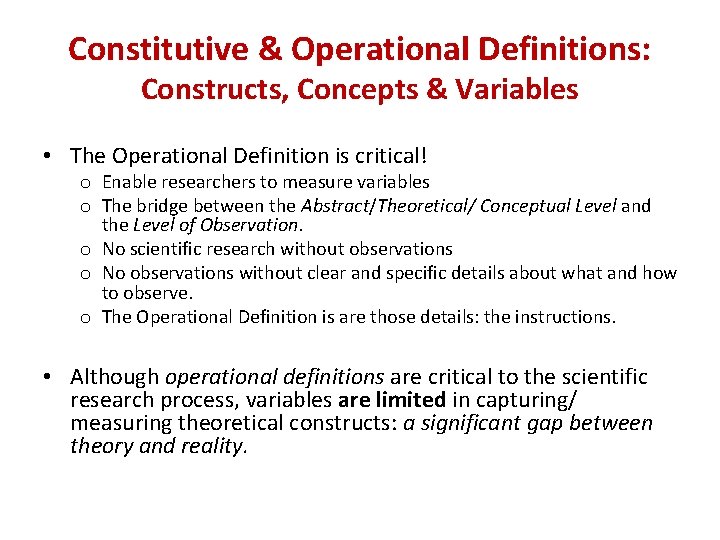 Constitutive & Operational Definitions:
Constructs, Concepts & Variables

• The Operational Definition is critical!
  o Enable researchers to measure variables
  o The bridge between the Abstract/Theoretical/ Conceptual Level and the Level of Observation.
  o No scientific research without observations
  o No observations without clear and specific details about what and how to observe.
  o The Operational Definition is are those details: the instructions.

• Although operational definitions are critical to the scientific research process, variables are limited in capturing/ measuring theoretical constructs: a significant gap between theory and reality.